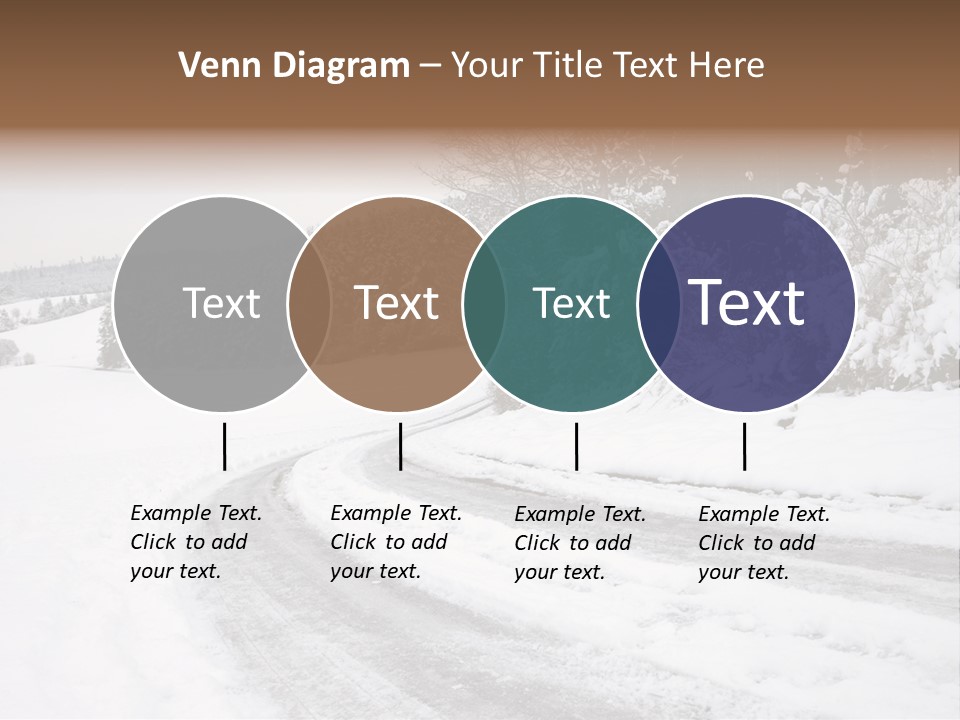 Venn Diagram – Your Title Text Here

Text

Text

Text

Text

Example Text. Click to add your text.

Example Text. Click to add your text.

Example Text. Click to add your text.

Example Text. Click to add your text.